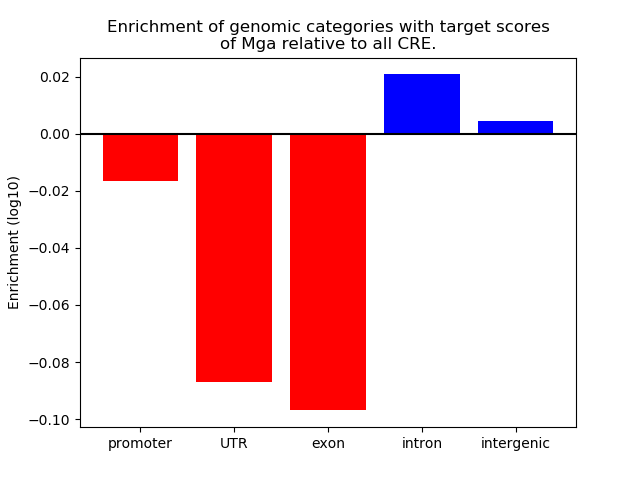 Enrichment of genomic categories with target scores of Mga relative to all CRE.

Enrichment (log10)

0.02
0.00
−0.02
−0.04
−0.06
−0.08
−0.10

promoter
UTR
exon
intron
intergenic